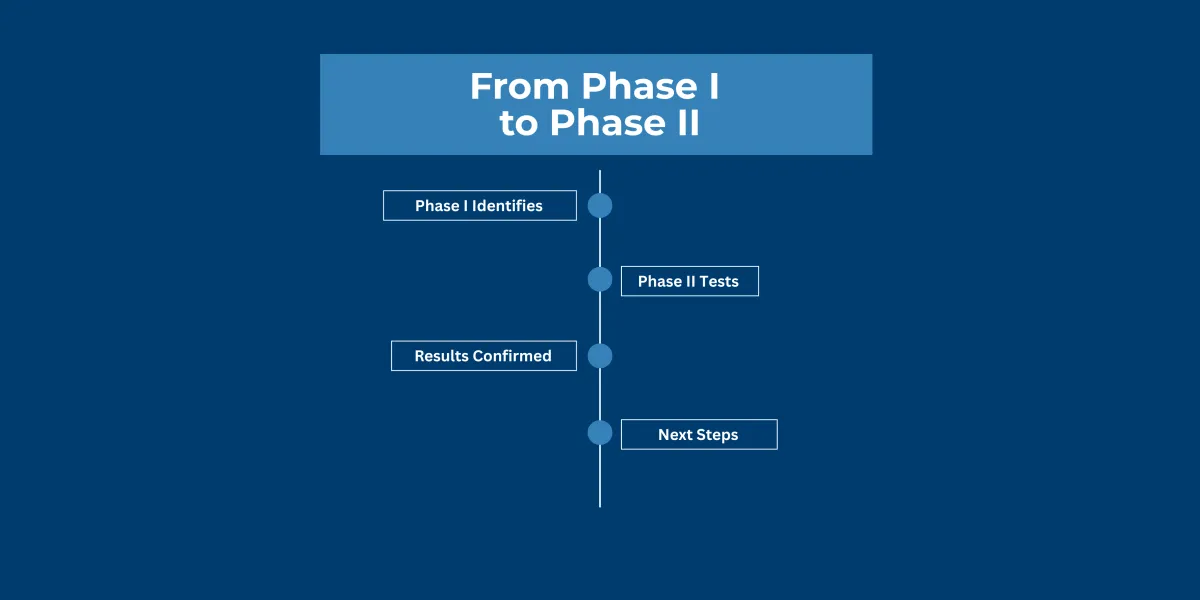 From Phase I to Phase II

Phase I Identifies

Phase II Tests

Results Confirmed

Next Steps